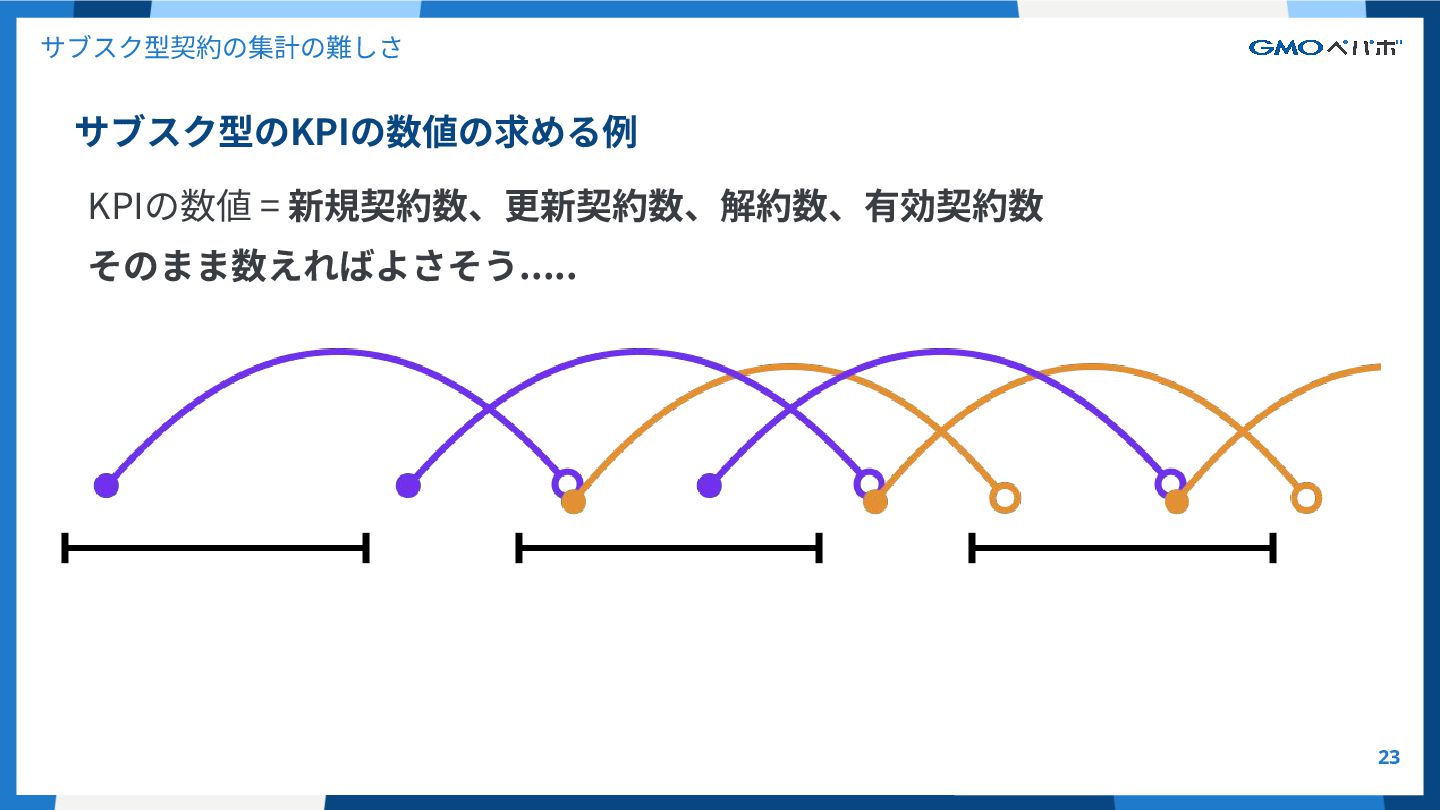 サブスク型契約の集計の難しさ

GMOペパボ

サブスク型のKPIの数値の求める例

KPIの数値 = 新規契約数、更新契約数、解約数、有効契約数

そのまま数えればよさそう.....

23